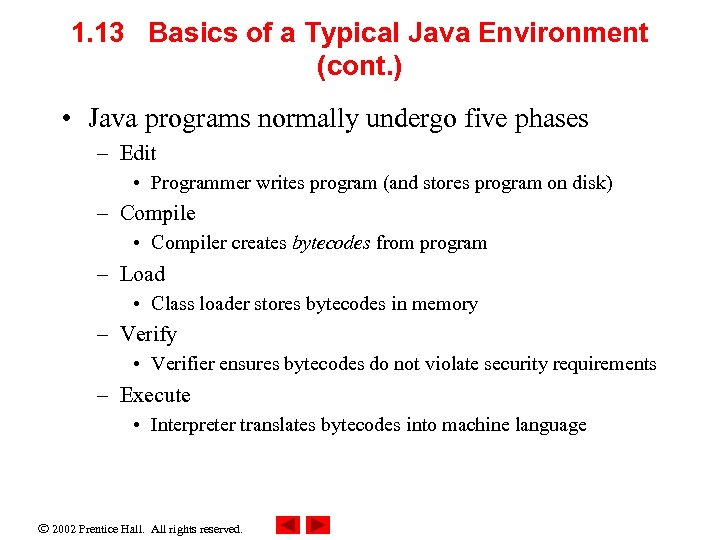 1.13 Basics of a Typical Java Environment (cont.)

• Java programs normally undergo five phases
– Edit
• Programmer writes program (and stores program on disk)
– Compile
• Compiler creates bytecodes from program
– Load
• Class loader stores bytecodes in memory
– Verify
• Verifier ensures bytecodes do not violate security requirements
– Execute
• Interpreter translates bytecodes into machine language

© 2002 Prentice Hall. All rights reserved.